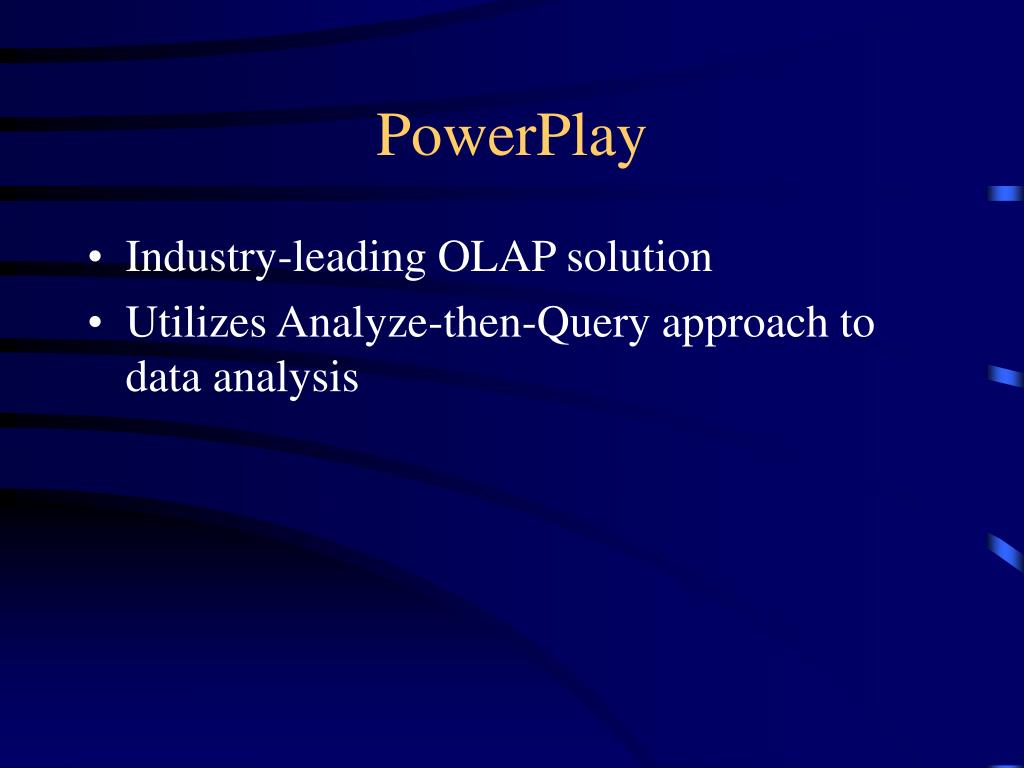 PowerPlay

• Industry-leading OLAP solution
• Utilizes Analyze-then-Query approach to data analysis